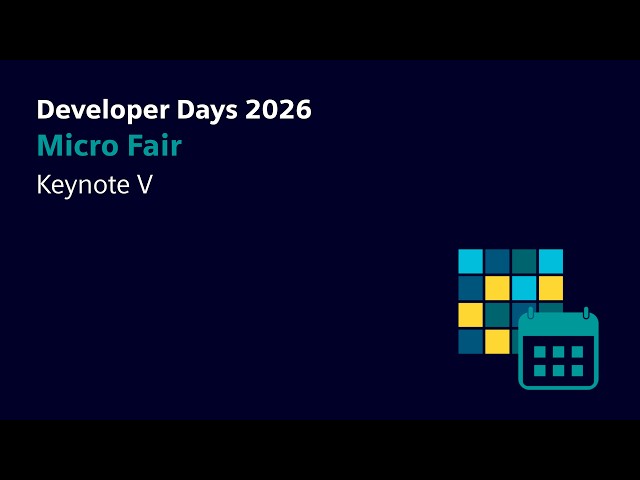 Developer Days 2026
Micro Fair
Keynote V